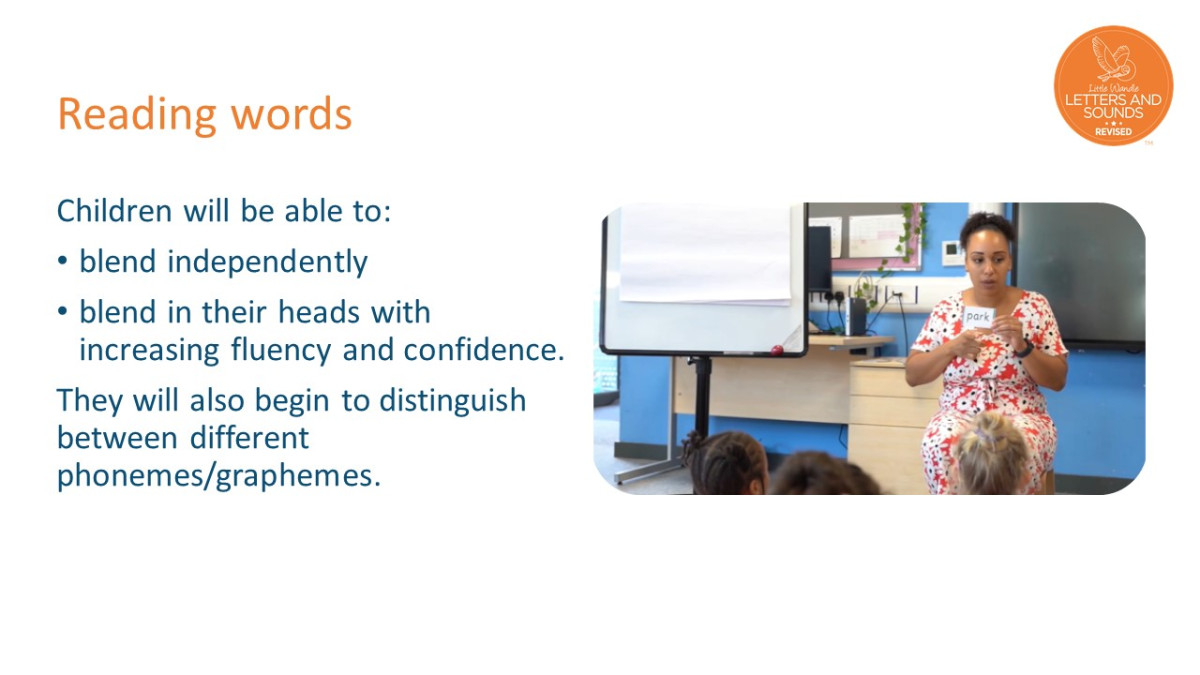 Reading words

Little Wandle LETTERS AND SOUNDS REVISED

TM

Children will be able to:

• blend independently

• blend in their heads with increasing fluency and confidence.

They will also begin to distinguish between different phonemes/graphemes.

park